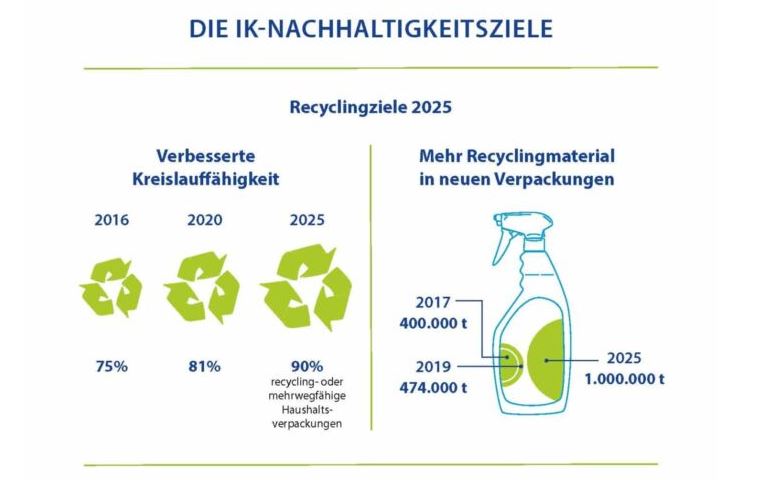 DIE IK-NACHHALTIGKEITSZIELE

Recyclingziele 2025

Verbesserte Kreislauffähigkeit

2016

2020

2025

75%

81%

90%
recycling- oder mehrwegfähige Haushaltsverpackungen

Mehr Recyclingmaterial in neuen Verpackungen

2017
400.000 t

2019
474.000 t

2025
1.000.000 t